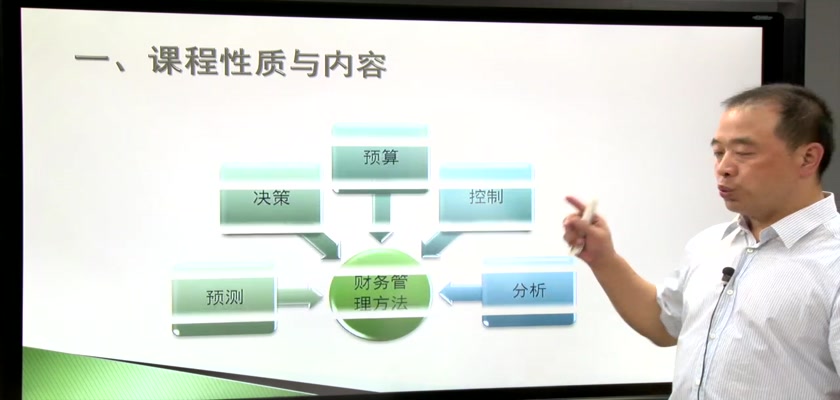 一、课程性质与内容

预算

决策

控制

预测

财务管理方法

分析